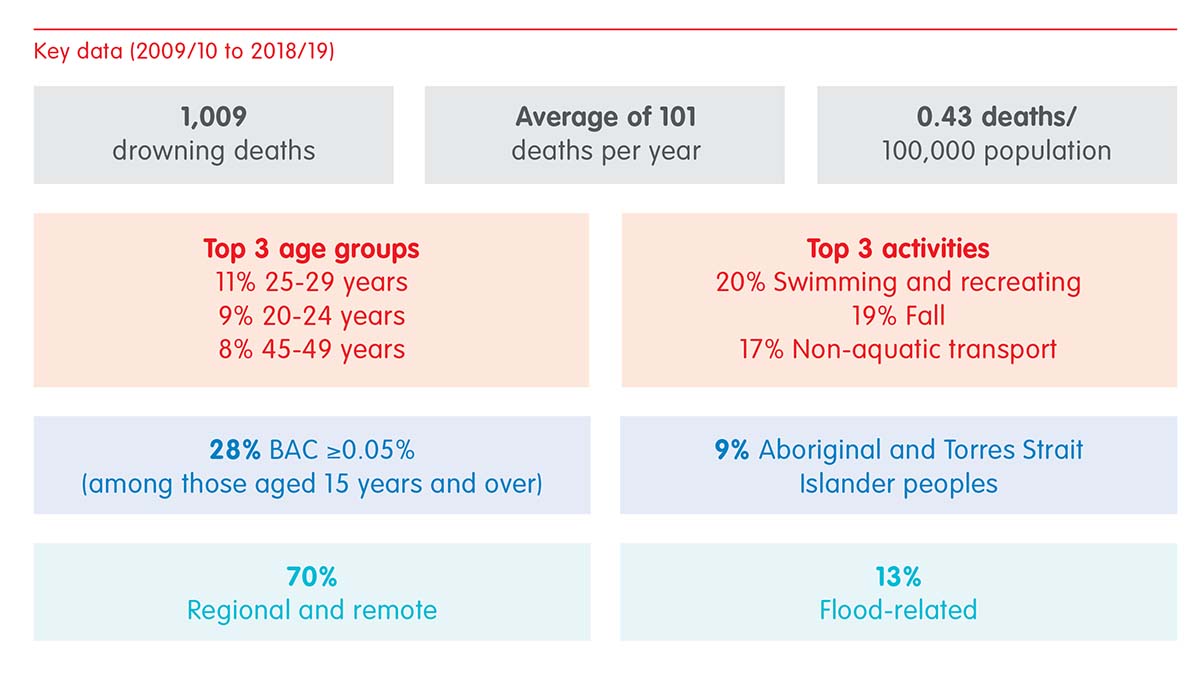 Key data (2009/10 to 2018/19)

1,009
drowning deaths

Average of 101
deaths per year

0.43 deaths/
100,000 population

Top 3 age groups
11% 25-29 years
9% 20-24 years
8% 45-49 years

Top 3 activities
20% Swimming and recreating
19% Fall
17% Non-aquatic transport

28% BAC ≥0.05%
(among those aged 15 years and over)

9% Aboriginal and Torres Strait Islander peoples

70%
Regional and remote

13%
Flood-related